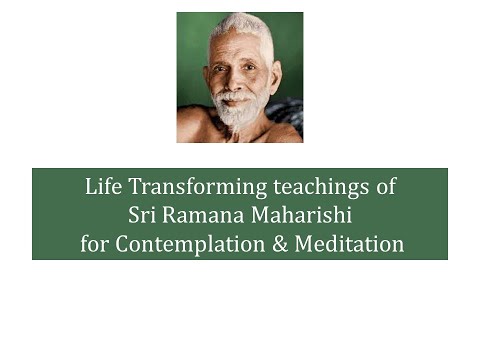 Life Transforming teachings of
Sri Ramana Maharishi
for Contemplation & Meditation